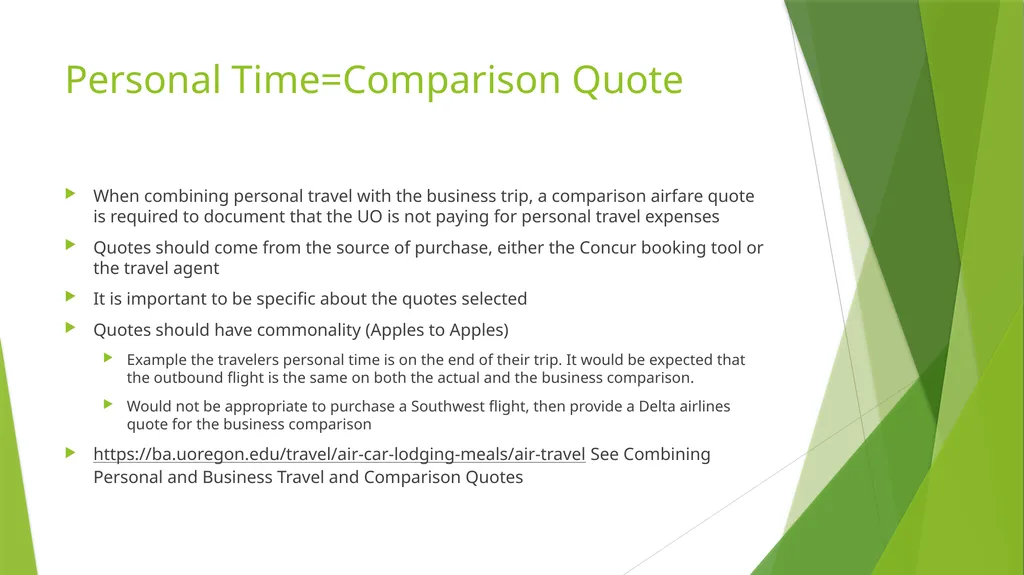 Personal Time=Comparison Quote

When combining personal travel with the business trip, a comparison airfare quote is required to document that the UO is not paying for personal travel expenses

Quotes should come from the source of purchase, either the Concur booking tool or the travel agent

It is important to be specific about the quotes selected

Quotes should have commonality (Apples to Apples)

Example the travelers personal time is on the end of their trip. It would be expected that the outbound flight is the same on both the actual and the business comparison.

Would not be appropriate to purchase a Southwest flight, then provide a Delta airlines quote for the business comparison

https://ba.uoregon.edu/travel/air-car-lodging-meals/air-travel See Combining Personal and Business Travel and Comparison Quotes